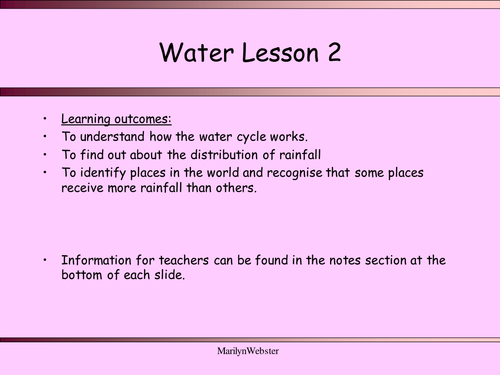 Water Lesson 2

• Learning outcomes:
• To understand how the water cycle works.
• To find out about the distribution of rainfall
• To identify places in the world and recognise that some places receive more rainfall than others.

• Information for teachers can be found in the notes section at the bottom of each slide.

MarilynWebster